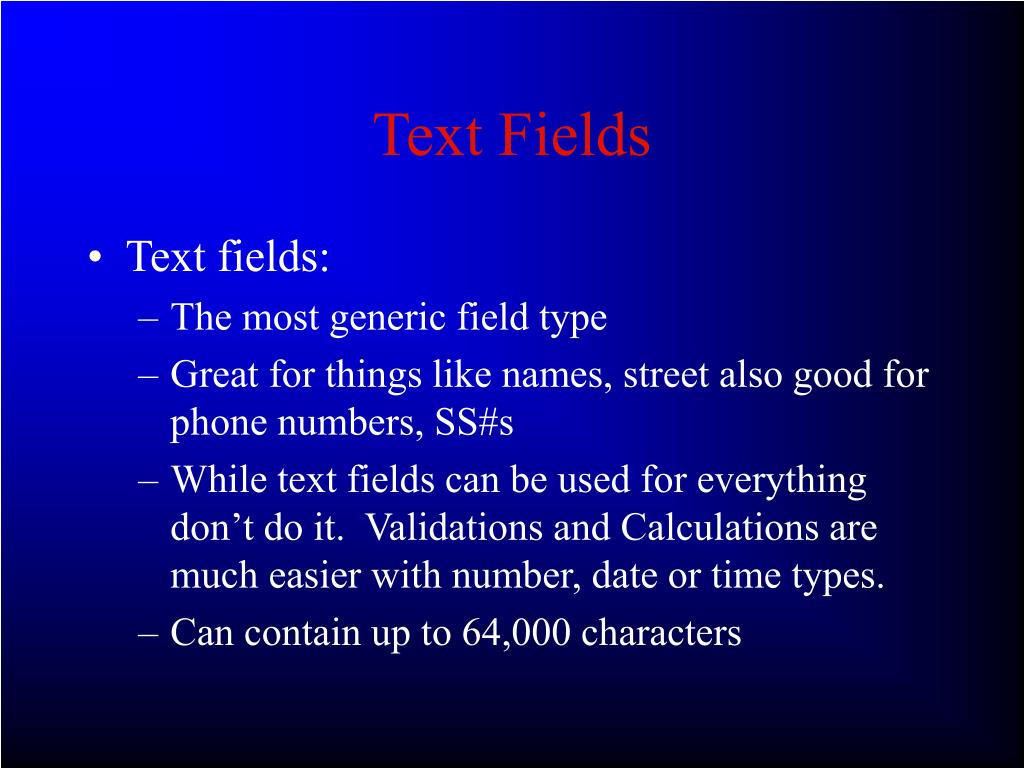 Text Fields

• Text fields:
– The most generic field type
– Great for things like names, street also good for phone numbers, SS#s
– While text fields can be used for everything don’t do it. Validations and Calculations are much easier with number, date or time types.
– Can contain up to 64,000 characters